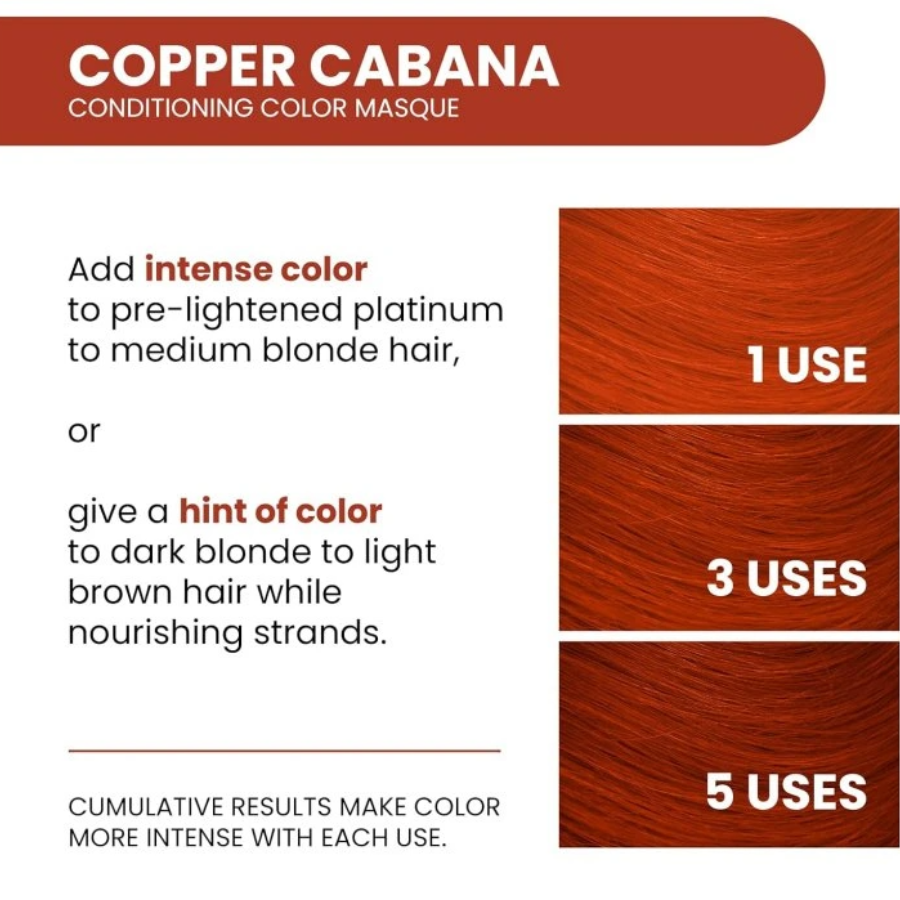 COPPER CABANA
CONDITIONING COLOR MASQUE

Add intense color to pre-lightened platinum to medium blonde hair,

or

give a hint of color to dark blonde to light brown hair while nourishing strands.

CUMULATIVE RESULTS MAKE COLOR MORE INTENSE WITH EACH USE.

1 USE

3 USES

5 USES